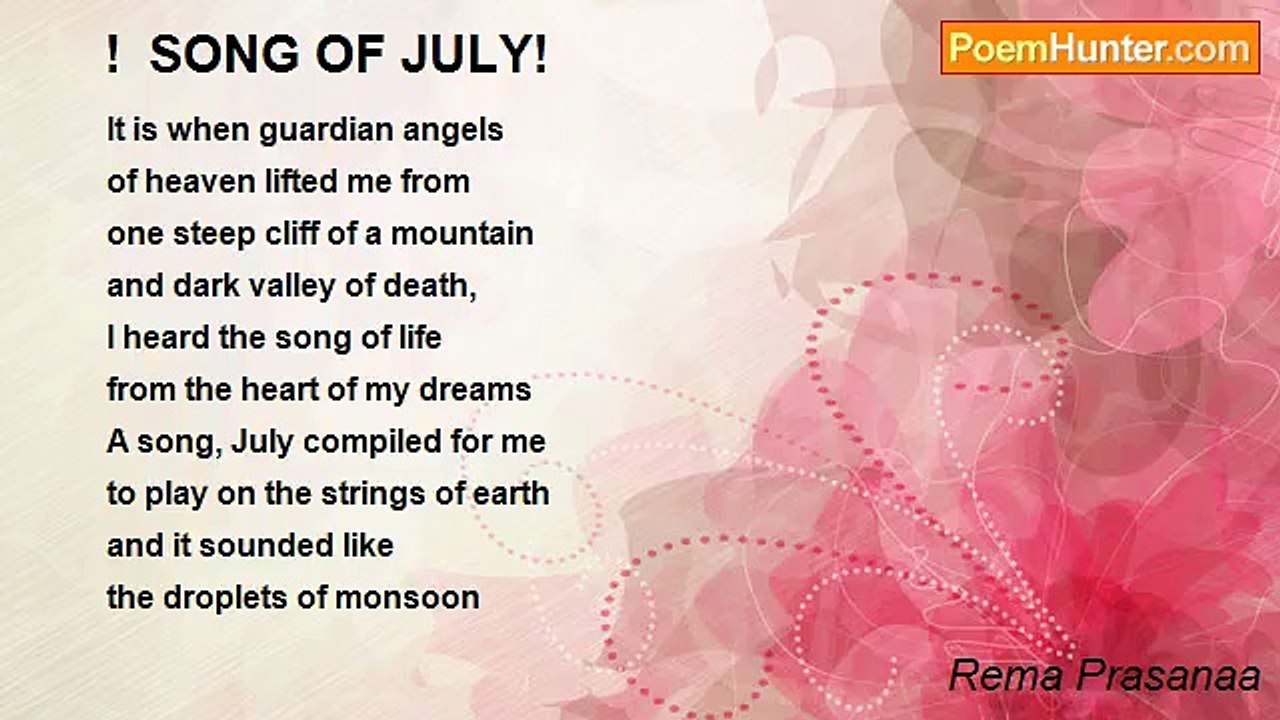 ! SONG OF JULY!

PoemHunter.com

It is when guardian angels
of heaven lifted me from
one steep cliff of a mountain
and dark valley of death,
I heard the song of life
from the heart of my dreams
A song, July compiled for me
to play on the strings of earth
and it sounded like
the droplets of monsoon

Rema Prasanaa